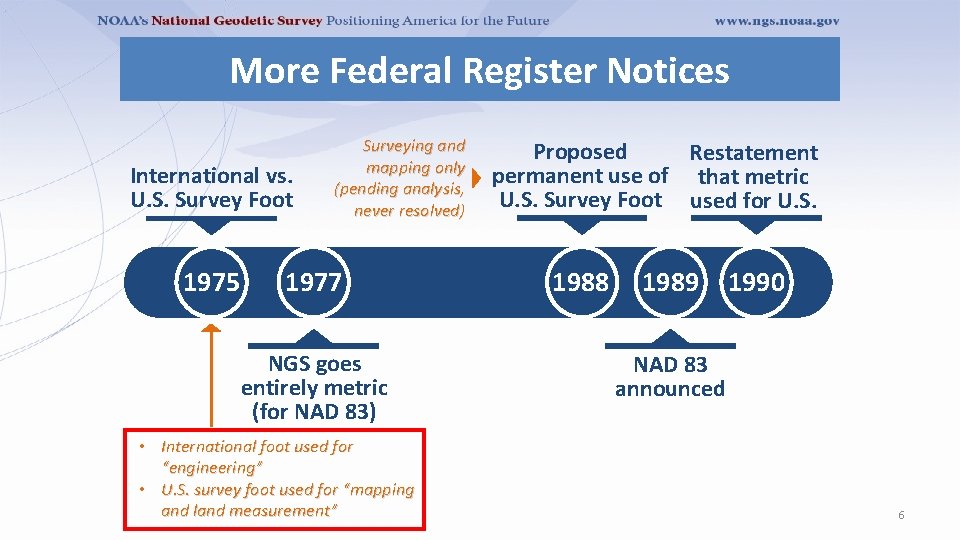 NOAA's National Geodetic Survey Positioning America for the Future www.ngs.noaa.gov

More Federal Register Notices

International vs. U.S. Survey Foot

Surveying and mapping only (pending analysis, never resolved)

Proposed permanent use of U.S. Survey Foot

Restatement that metric used for U.S.

1975 1977 1988 1989 1990

NGS goes entirely metric (for NAD 83)

NAD 83 announced

• International foot used for "engineering"
• U.S. survey foot used for "mapping and land measurement"

6